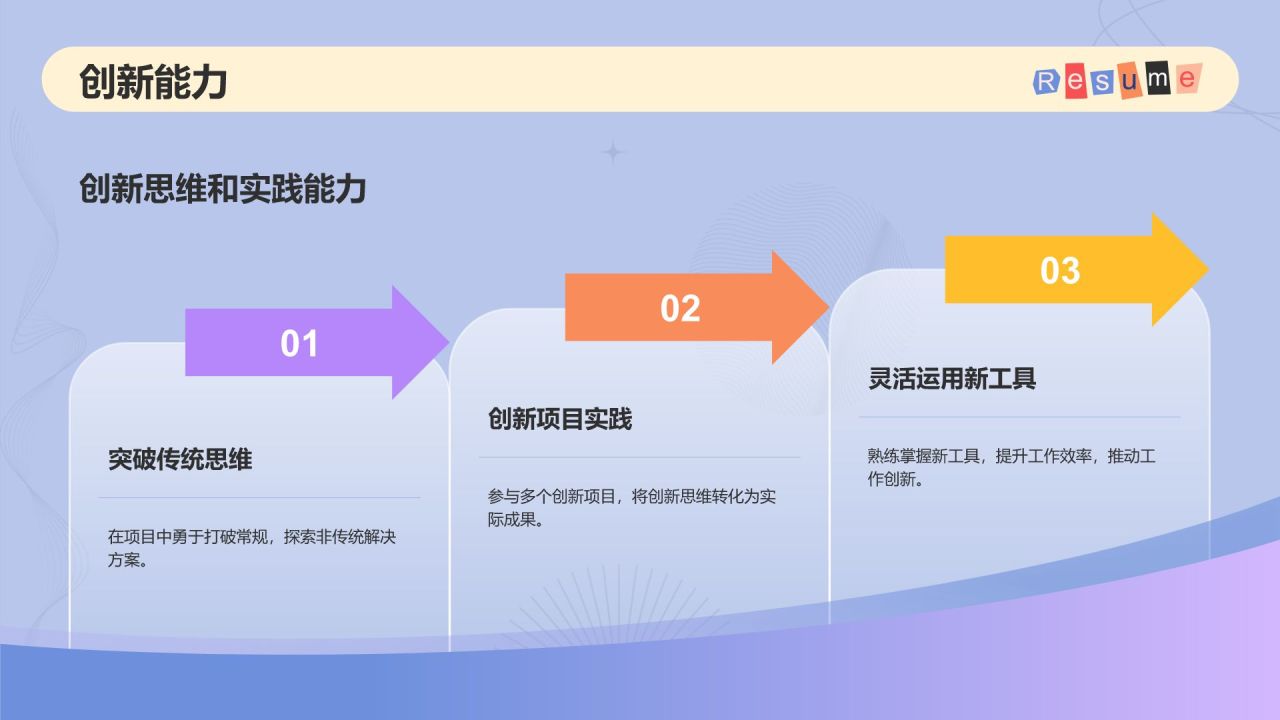 创新能力

Resume

创新思维和实践能力

01

突破传统思维

在项目中勇于打破常规，探索非传统解决方案。

02

创新项目实践

参与多个创新项目，将创新思维转化为实际成果。

03

灵活运用新工具

熟练掌握新工具，提升工作效率，推动工作创新。